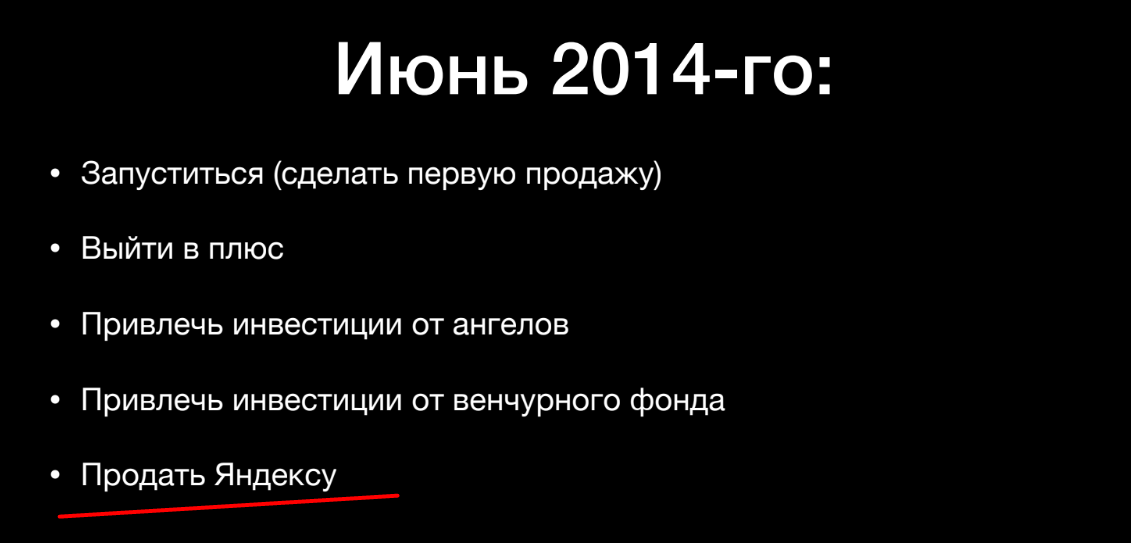 Июнь 2014-го:

• Запуститься (сделать первую продажу)

• Выйти в плюс

• Привлечь инвестиции от ангелов

• Привлечь инвестиции от венчурного фонда

• Продать Яндексу